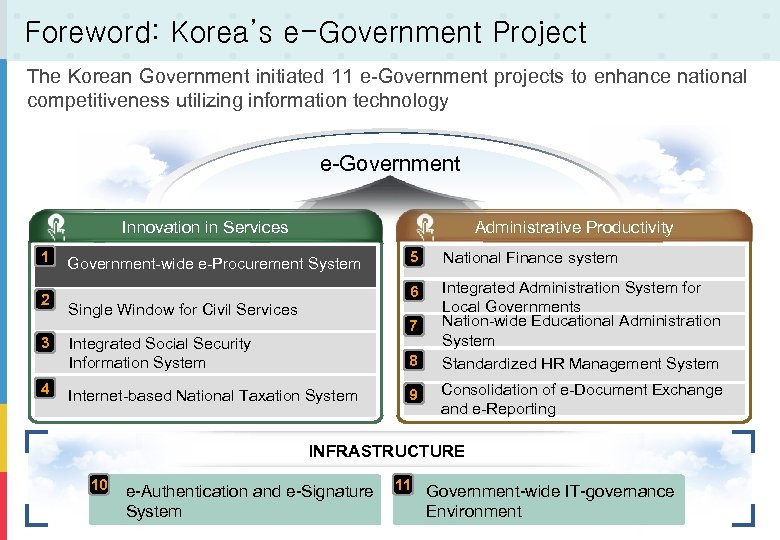 Foreword: Korea's e-Government Project

The Korean Government initiated 11 e-Government projects to enhance national competitiveness utilizing information technology

e-Government

Innovation in Services

1 Government-wide e-Procurement System

2 Single Window for Civil Services

3 Integrated Social Security Information System

4 Internet-based National Taxation System

Administrative Productivity

5 National Finance system

6 Integrated Administration System for Local Governments

7 Nation-wide Educational Administration System

8 Standardized HR Management System

9 Consolidation of e-Document Exchange and e-Reporting

INFRASTRUCTURE

10 e-Authentication and e-Signature System

11 Government-wide IT-governance Environment